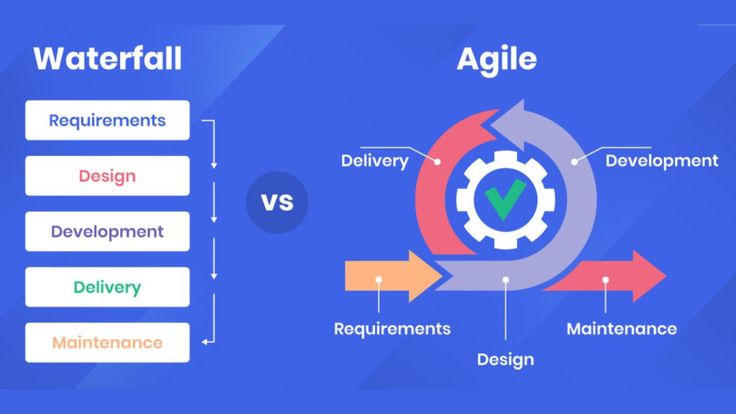 Waterfall

Requirements

Design

Development

Delivery

Maintenance

VS

Agile

Delivery

Development

Requirements

Design

Maintenance